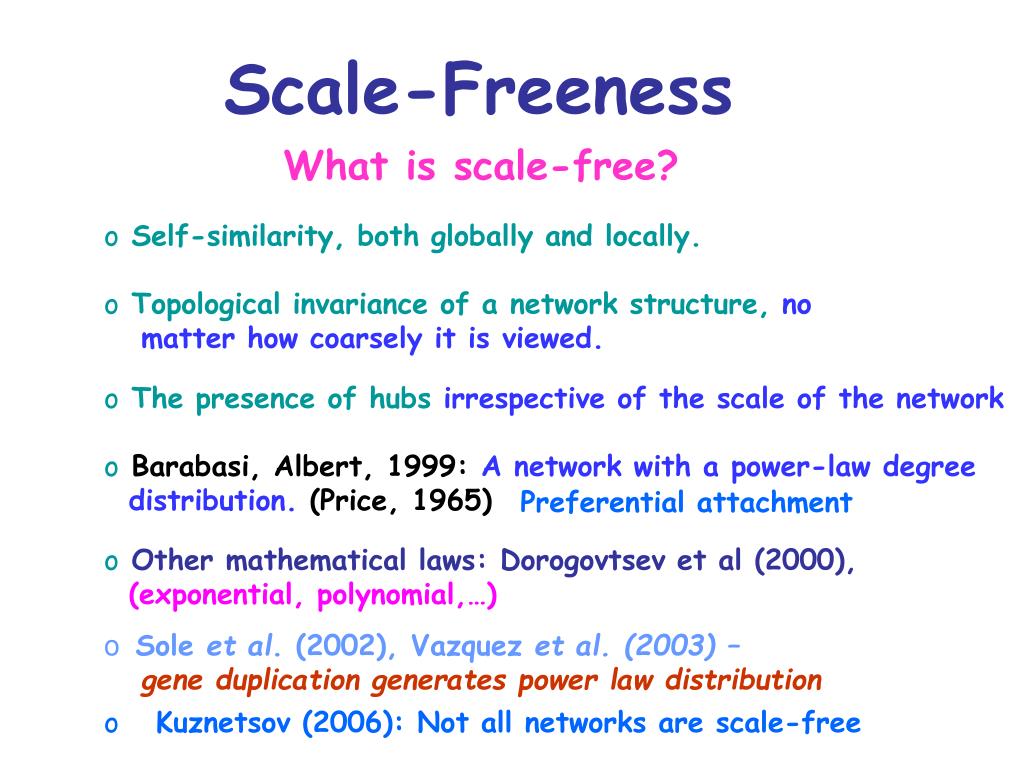 Scale-Freeness

What is scale-free?

o Self-similarity, both globally and locally.

o Topological invariance of a network structure, no matter how coarsely it is viewed.

o The presence of hubs irrespective of the scale of the network

o Barabasi, Albert, 1999: A network with a power-law degree distribution. (Price, 1965) Preferential attachment

o Other mathematical laws: Dorogovtsev et al (2000), (exponential, polynomial,…)

o Sole et al. (2002), Vazquez et al. (2003) – gene duplication generates power law distribution

o Kuznetsov (2006): Not all networks are scale-free